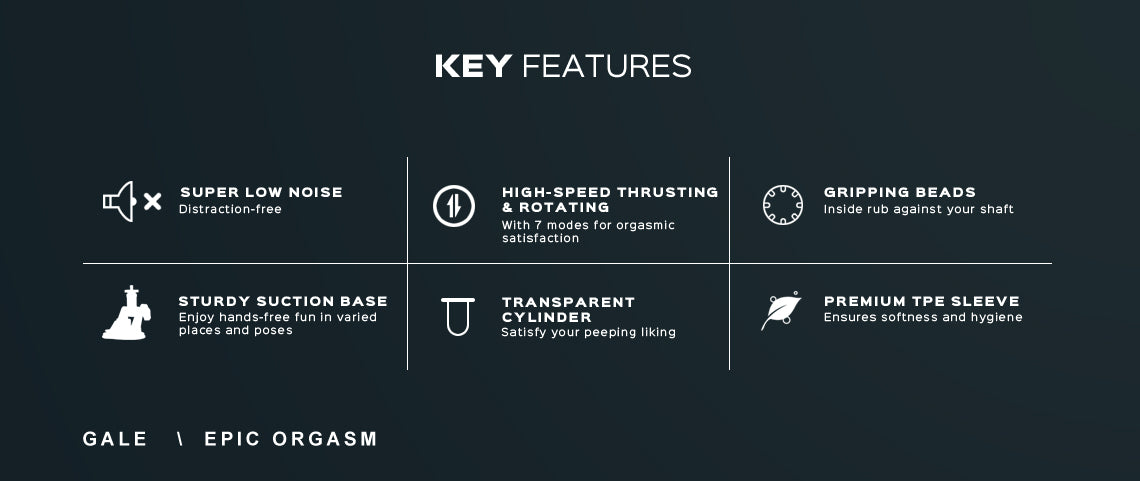 KEY FEATURES

SUPER LOW NOISE
Distraction-free

HIGH-SPEED THRUSTING & ROTATING
With 7 modes for orgasmic satisfaction

GRIPPING BEADS
Inside rub against your shaft

STURDY SUCTION BASE
Enjoy hands-free fun in varied places and poses

TRANSPARENT CYLINDER
Satisfy your peeping liking

PREMIUM TPE SLEEVE
Ensures softness and hygiene

GALE \ EPIC ORGASM